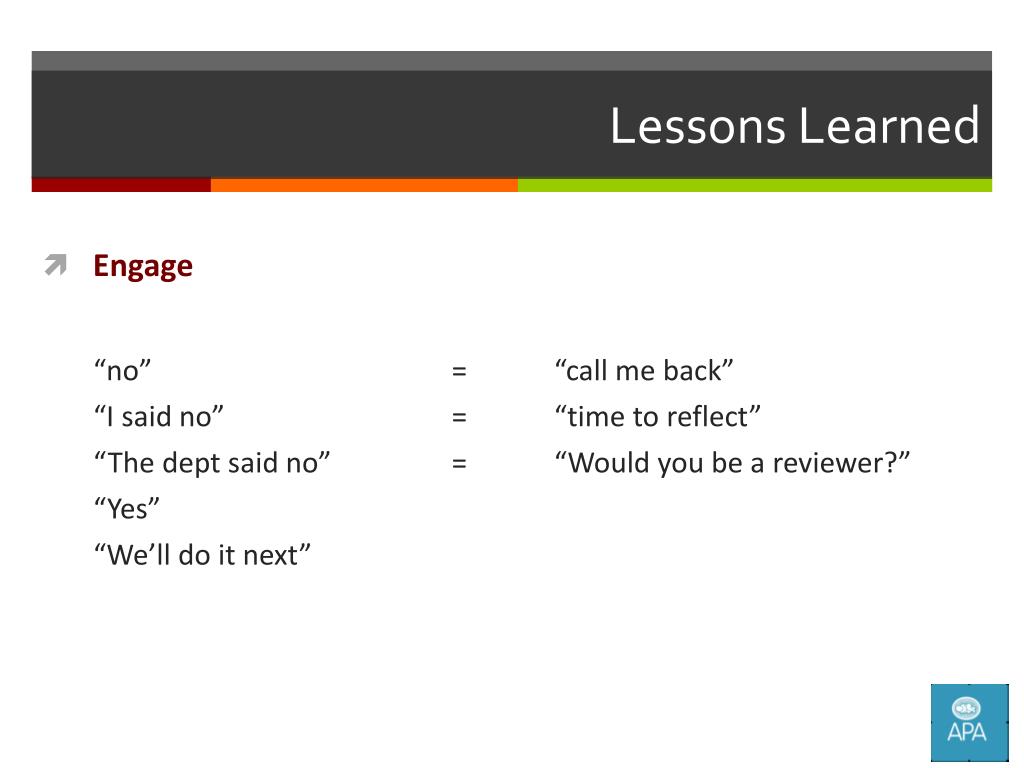 Lessons Learned

Engage

“no” = “call me back”
“I said no” = “time to reflect”
“The dept said no” = “Would you be a reviewer?”
“Yes”
“We’ll do it next”

APA